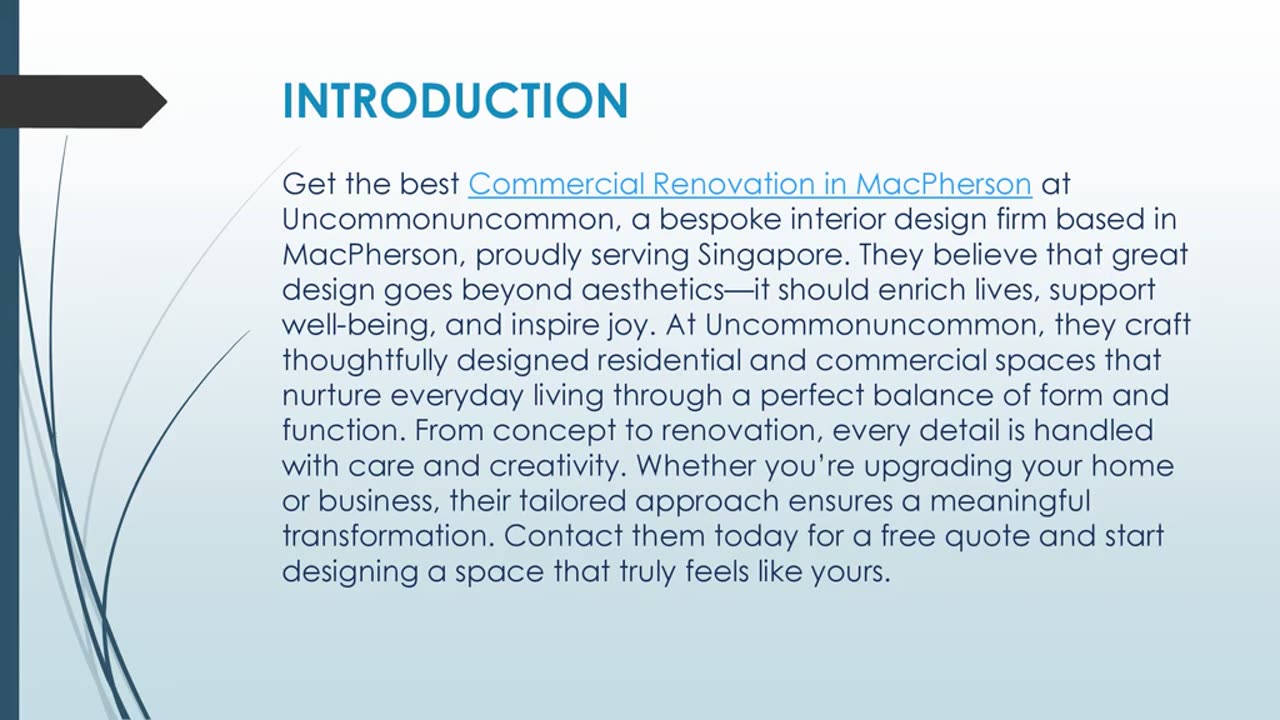 INTRODUCTION

Get the best Commercial Renovation in MacPherson at Uncommonuncommon, a bespoke interior design firm based in MacPherson, proudly serving Singapore. They believe that great design goes beyond aesthetics—it should enrich lives, support well-being, and inspire joy. At Uncommonuncommon, they craft thoughtfully designed residential and commercial spaces that nurture everyday living through a perfect balance of form and function. From concept to renovation, every detail is handled with care and creativity. Whether you're upgrading your home or business, their tailored approach ensures a meaningful transformation. Contact them today for a free quote and start designing a space that truly feels like yours.